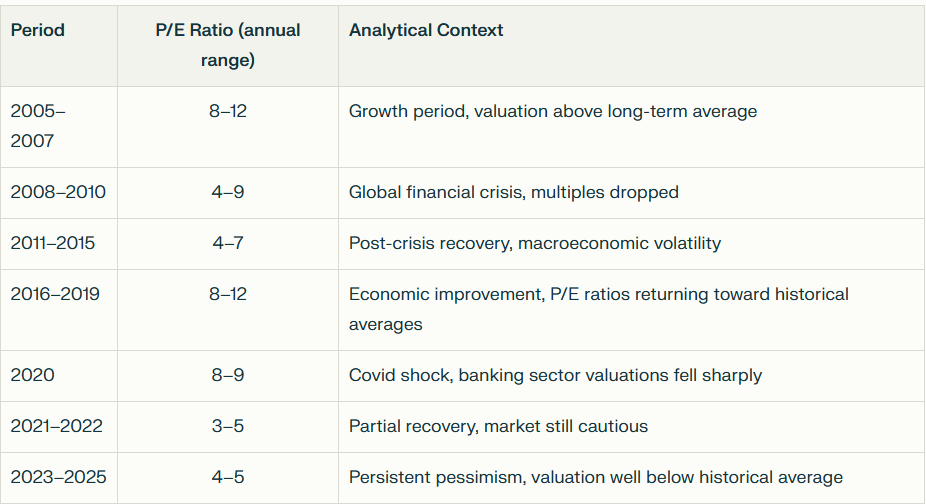 | Period | P/E Ratio (annual range) | Analytical Context |
|---|---|---|
| 2005–2007 | 8–12 | Growth period, valuation above long-term average |
| 2008–2010 | 4–9 | Global financial crisis, multiples dropped |
| 2011–2015 | 4–7 | Post-crisis recovery, macroeconomic volatility |
| 2016–2019 | 8–12 | Economic improvement, P/E ratios returning toward historical averages |
| 2020 | 8–9 | Covid shock, banking sector valuations fell sharply |
| 2021–2022 | 3–5 | Partial recovery, market still cautious |
| 2023–2025 | 4–5 | Persistent pessimism, valuation well below historical average |